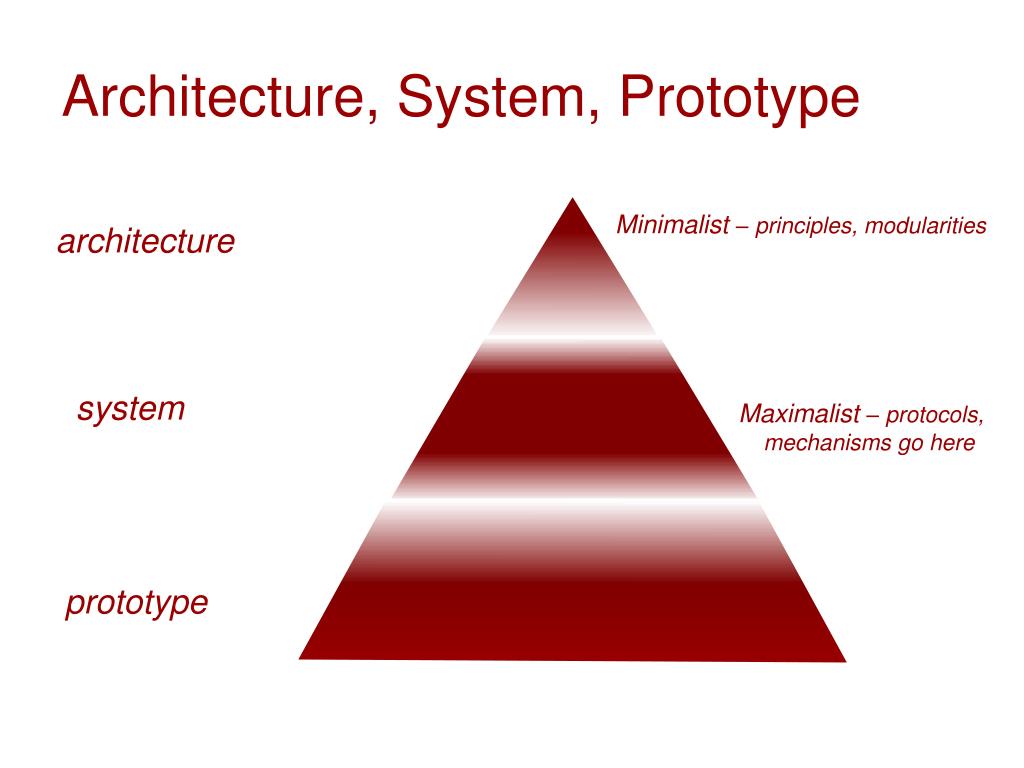 Architecture, System, Prototype

architecture

Minimalist – principles, modularities

system

Maximalist – protocols, mechanisms go here

prototype